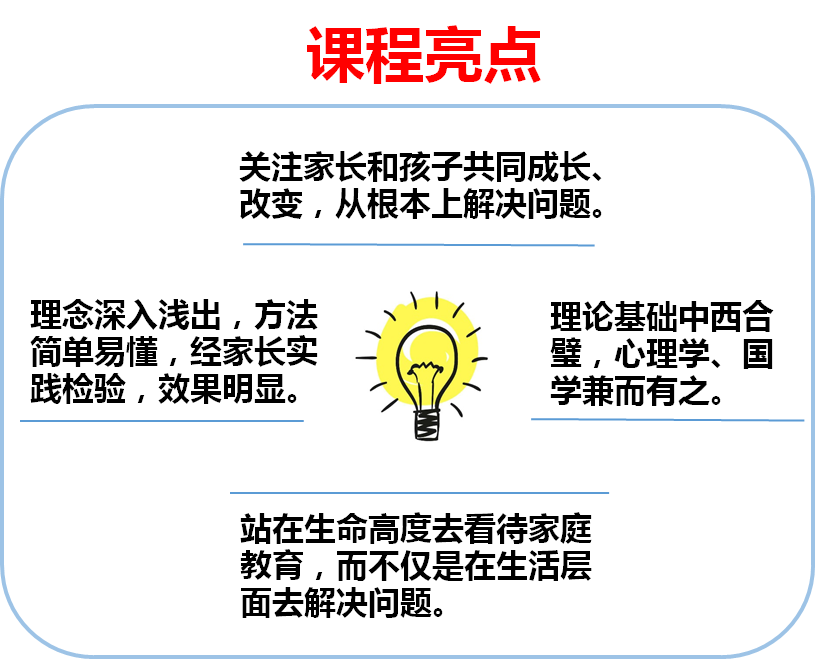 课程亮点

关注家长和孩子共同成长、改变，从根本上解决问题。

理念深入浅出，方法简单易懂，经家长实践检验，效果明显。

理论基础中西合璧，心理学、国学兼而有之。

站在生命高度去看待家庭教育，而不仅是在生活层面去解决问题。